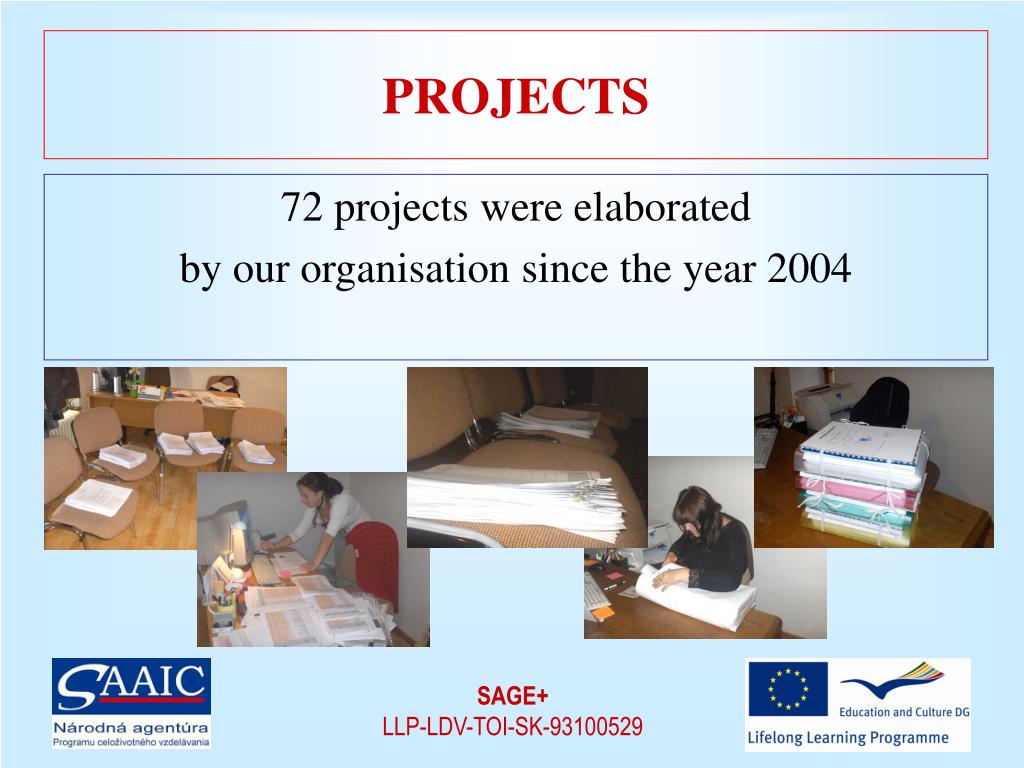 PROJECTS

72 projects were elaborated
by our organisation since the year 2004

SAAIC
Národná agentúra
Programu celoživotného vzdelávania

SAGE+
LLP-LDV-TOI-SK-93100529

Education and Culture DG
Lifelong Learning Programme